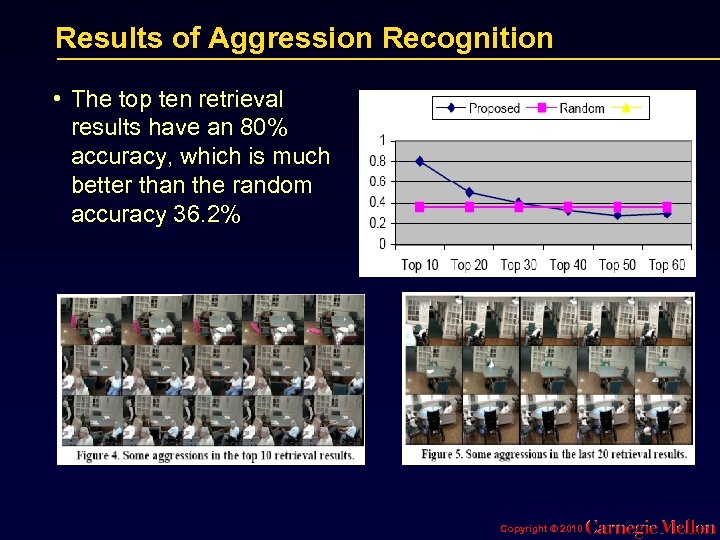 Results of Aggression Recognition

• The top ten retrieval results have an 80% accuracy, which is much better than the random accuracy 36.2%

Proposed Random

1
0.8
0.6
0.4
0.2
0

Top 10 Top 20 Top 30 Top 40 Top 50 Top 60

Figure 4. Some aggressions in the top 10 retrieval results.

Figure 5. Some aggressions in the last 20 retrieval results.

Copyright © 2010 Carnegie Mellon